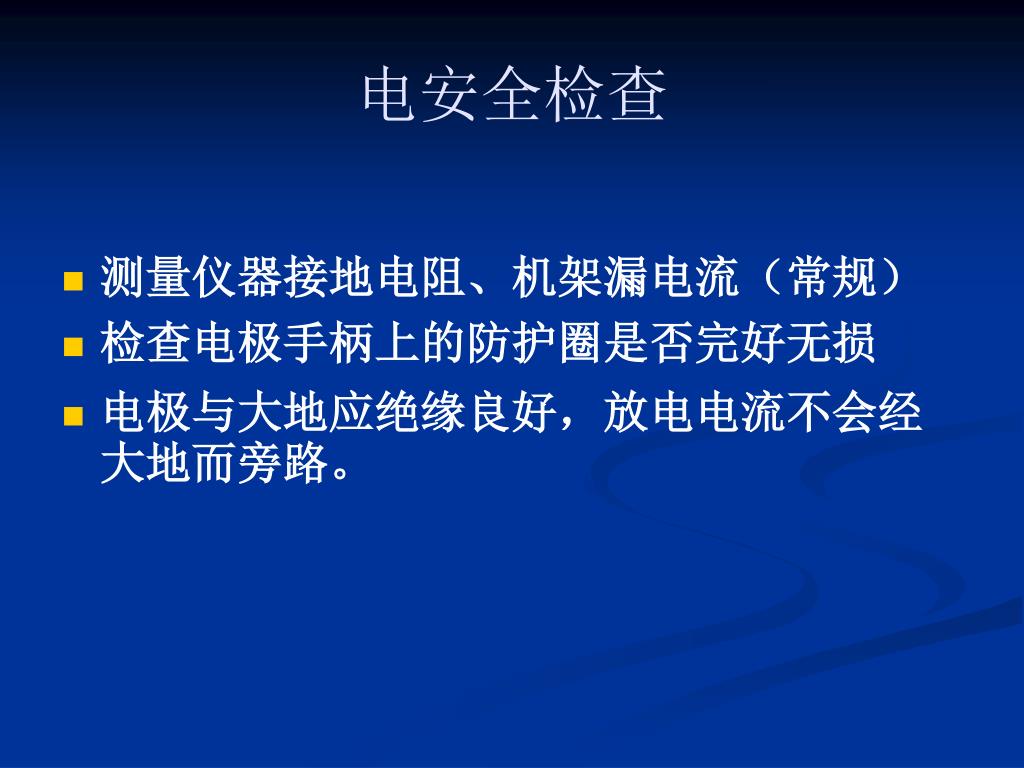 电安全检查

- 测量仪器接地电阻、机架漏电流（常规）
- 检查电极手柄上的防护圈是否完好无损
- 电极与大地应绝缘良好，放电电流不会经大地而旁路。